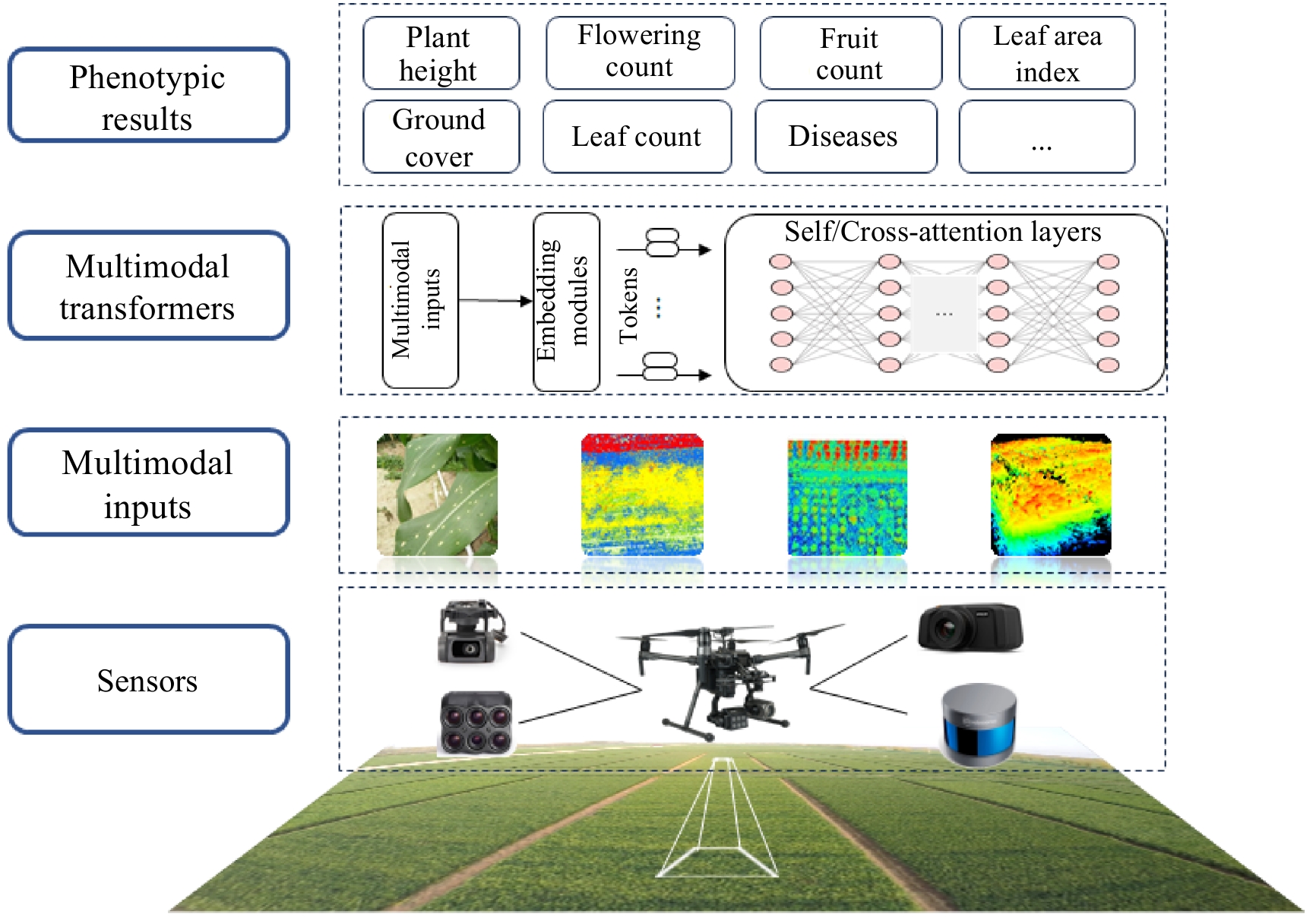 Phenotypic results

Plant height

Flowering count

Fruit count

Leaf area index

Ground cover

Leaf count

Diseases

...

Multimodal transformers

Multimodal inputs

Embedding modules

Tokens

...

Self/Cross-attention layers

...

Multimodal inputs

Sensors